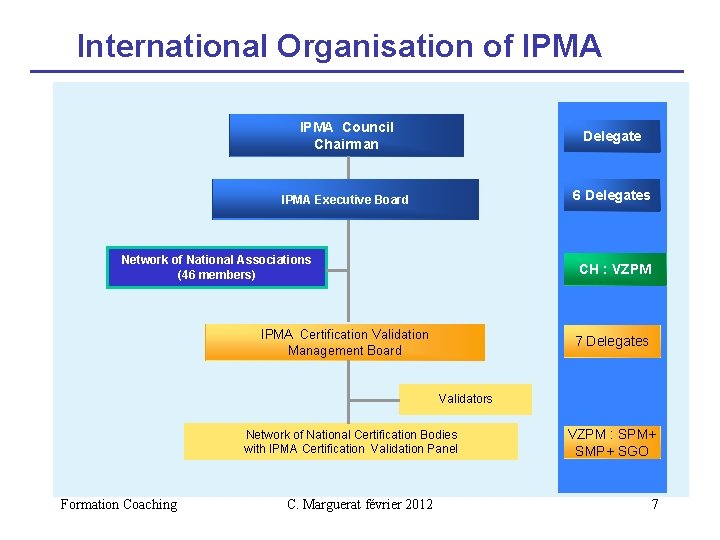 International Organisation of IPMA

IPMA Council
Chairman

IPMA Executive Board

Network of National Associations
(46 members)

IPMA Certification Validation
Management Board

Validators

Network of National Certification Bodies
with IPMA Certification Validation Panel

Delegate

6 Delegates

CH : VZPM

7 Delegates

VZPM : SPM+
SMP + SGO

Formation Coaching

C. Marguerat février 2012

7